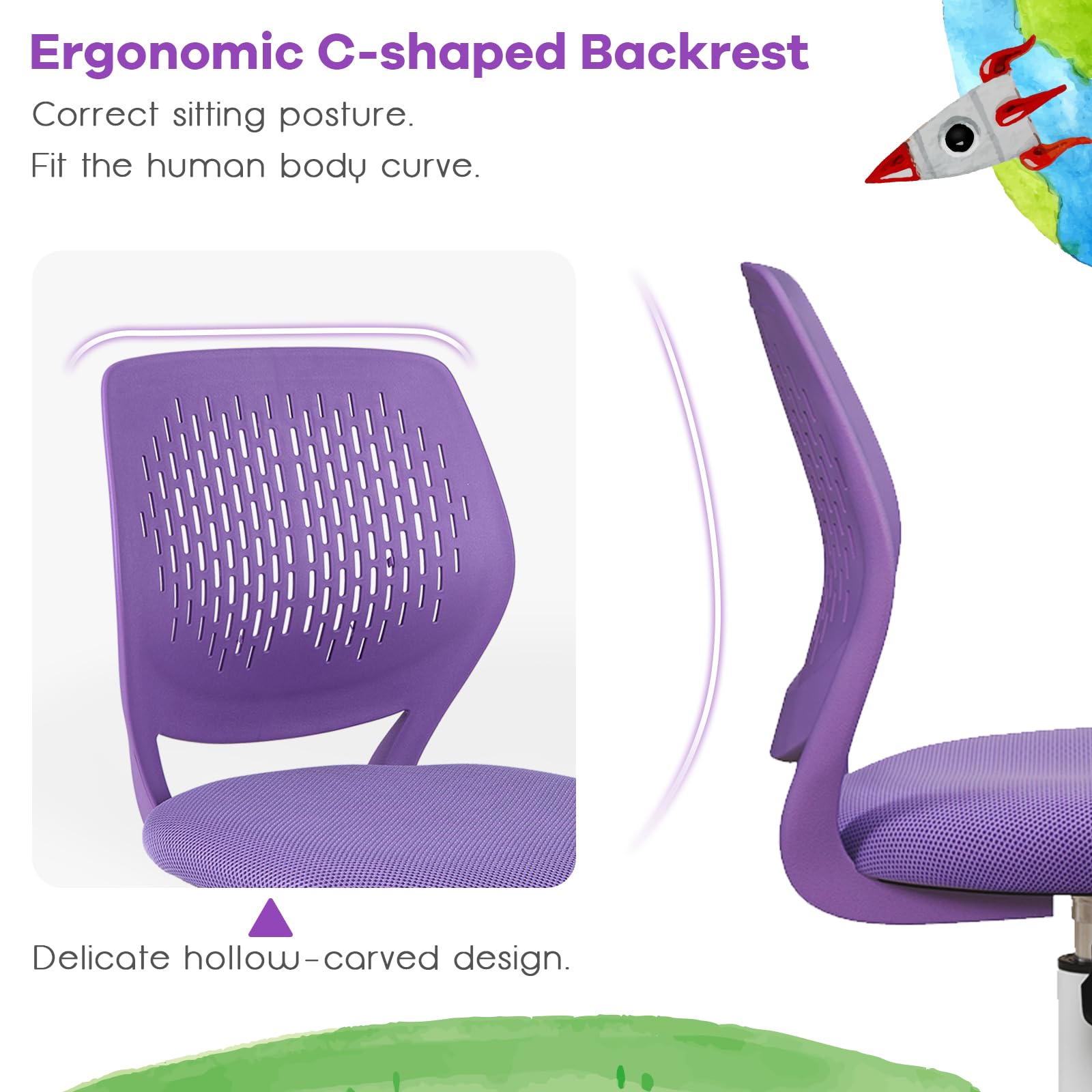 Ergonomic C-shaped Backrest

Correct sitting posture.

Fit the human body curve.

Delicate hollow-carved design.